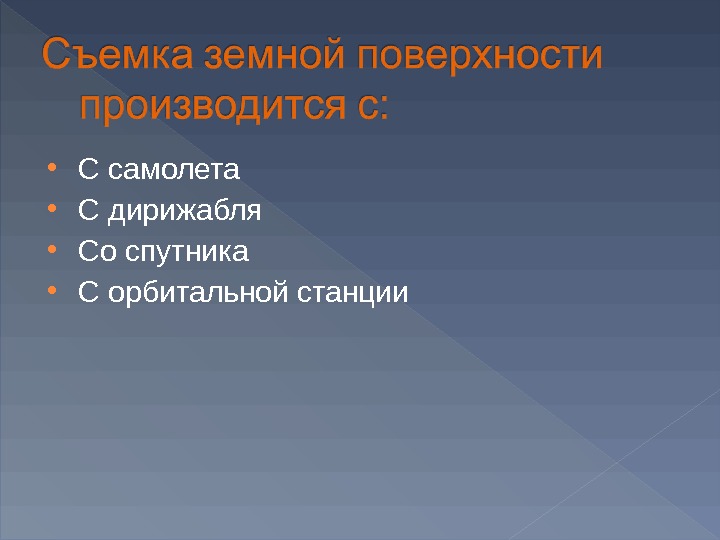 Съемка земной поверхности производится с:

• С самолета
• С дирижабля
• Со спутника
• С орбитальной станции